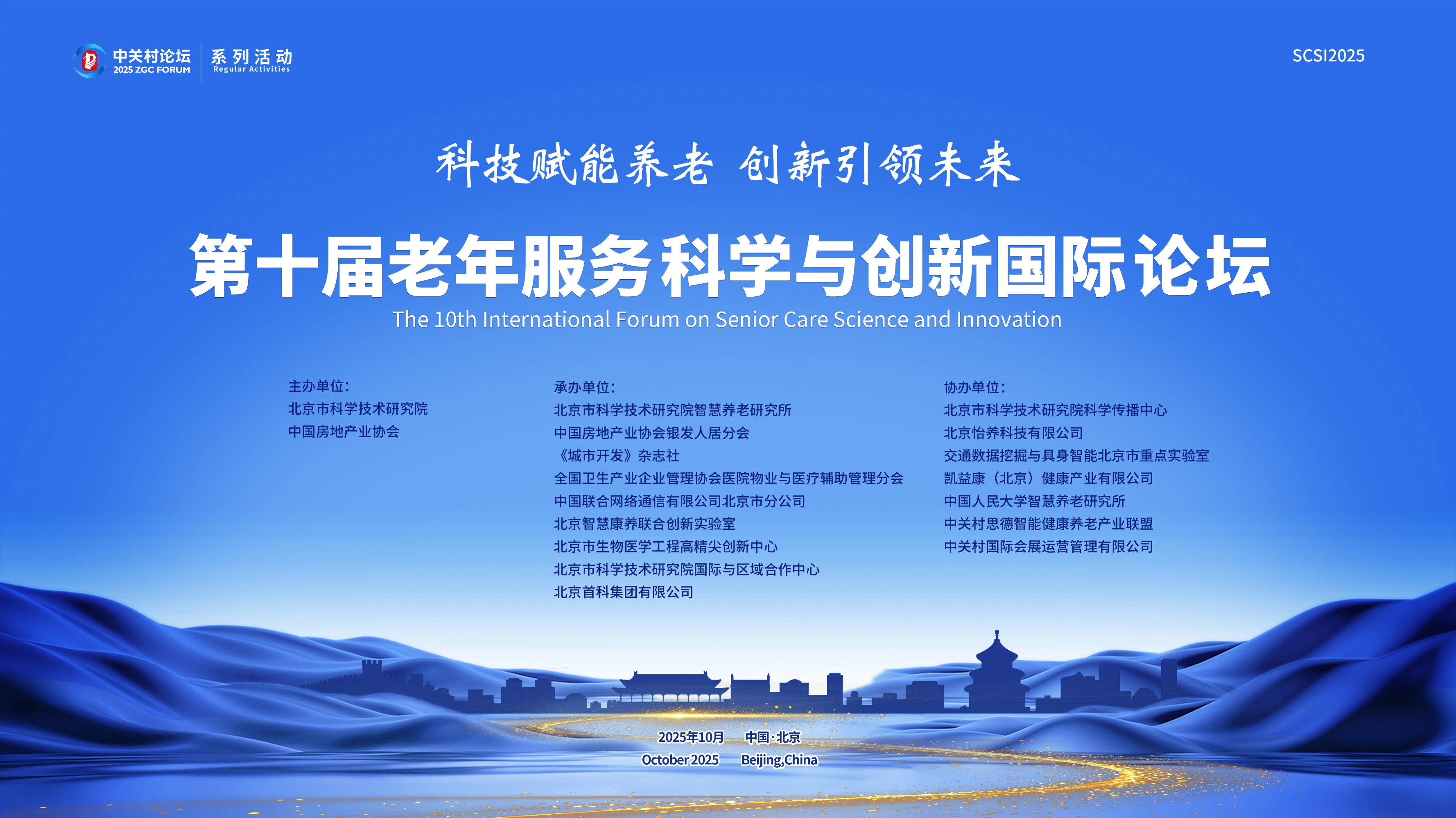 中关村论坛
2025 ZGC FORUM
系列活动
Regular Activities

SCSI2025

科技赋能养老 创新引领未来

第十届老年服务科学与创新国际论坛
The 10th International Forum on Senior Care Science and Innovation

主办单位:
北京市科学技术研究院
中国房地产业协会

承办单位:
北京市科学技术研究院智慧养老研究所
中国房地产业协会银发人居分会
《城市开发》杂志社
全国卫生产业企业管理协会医院物业与医疗辅助管理分会
中国联合网络通信有限公司北京市分公司
北京智慧康养联合创新实验室
北京市生物医学工程高精尖创新中心
北京市科学技术研究院国际与区域合作中心
北京首科集团有限公司

协办单位:
北京市科学技术研究院科学传播中心
北京怡养科技有限公司
交通数据挖掘与具身智能北京市重点实验室
凯益康（北京）健康产业有限公司
中国人民大学智慧养老研究所
中关村思德智能健康养老产业联盟
中关村国际会展运营管理有限公司

2025年10月 中国·北京
October 2025 Beijing,China